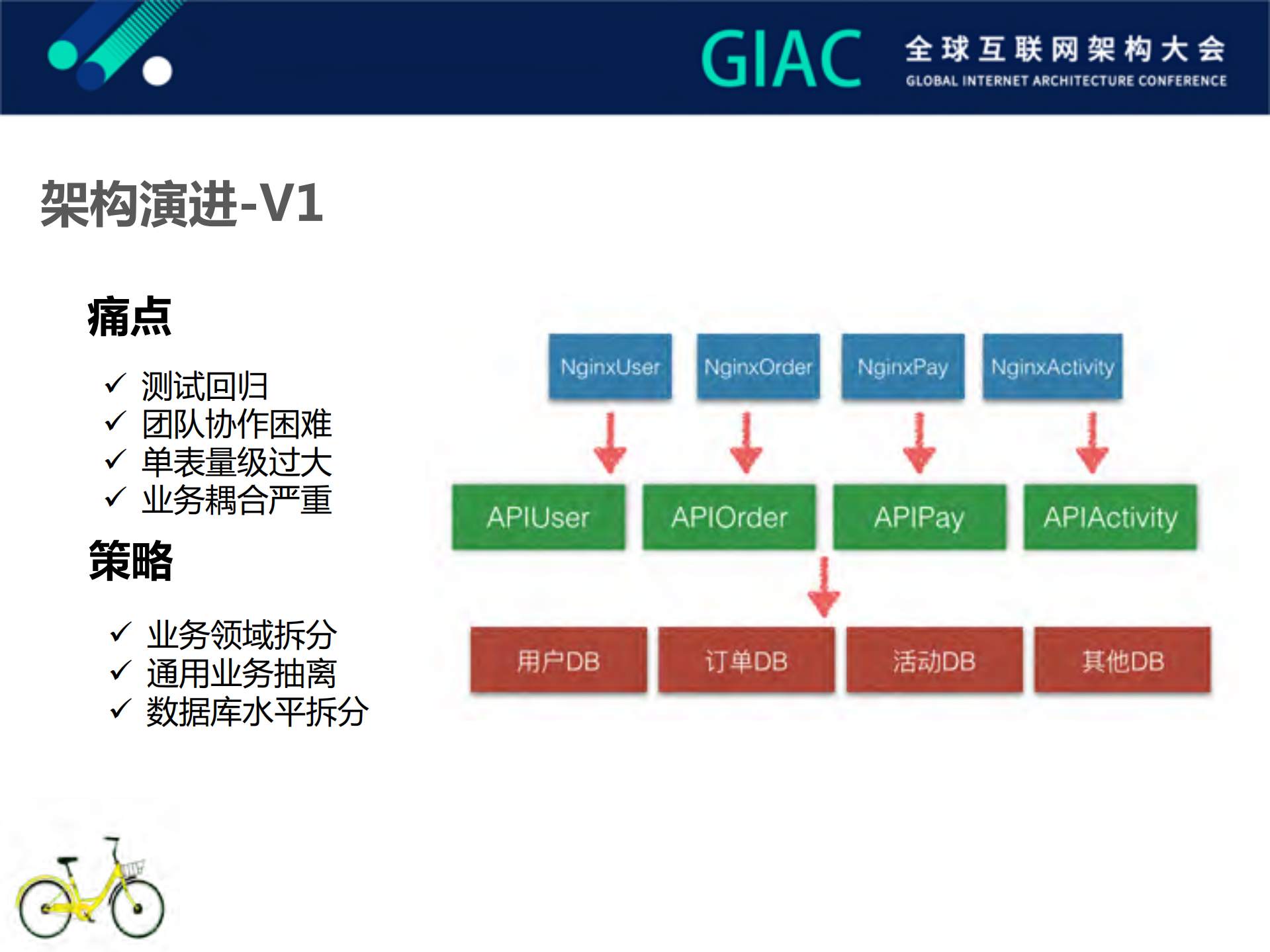 GIAC 全球互联网架构大会
GLOBAL INTERNET ARCHITECTURE CONFERENCE

架构演进-V1

痛点

✓ 测试回归
✓ 团队协作困难
✓ 单表量级过大
✓ 业务耦合严重

策略

✓ 业务领域拆分
✓ 通用业务抽离
✓ 数据库水平拆分

NginxUser NginxOrder NginxPay NginxActivity

APIUser APIOrder APIPay APIActivity

用户DB 订单DB 活动DB 其他DB